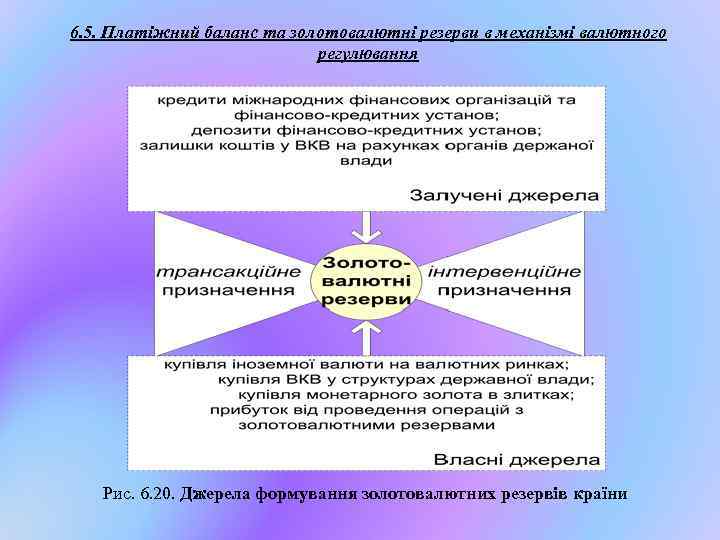 6.5. Платіжний баланс та золотовалютні резерви в механізмі валютного регулювання

кредити міжнародних фінансових організацій та фінансово-кредитних установ;
депозити фінансово-кредитних установ;
залишки коштів у ВКВ на рахунках органів держаної влади

Залучені джерела

трансакційне призначення

Золото-валютні резерви

інтервенційне призначення

купівля іноземної валюти на валютних ринках;
купівля ВКВ у структурах державної влади;
купівля монетарного золота в злитках;
прибуток від проведення операцій з золотовалютними резервами

Власні джерела

Рис. 6.20. Джерела формування золотовалютних резервів країни